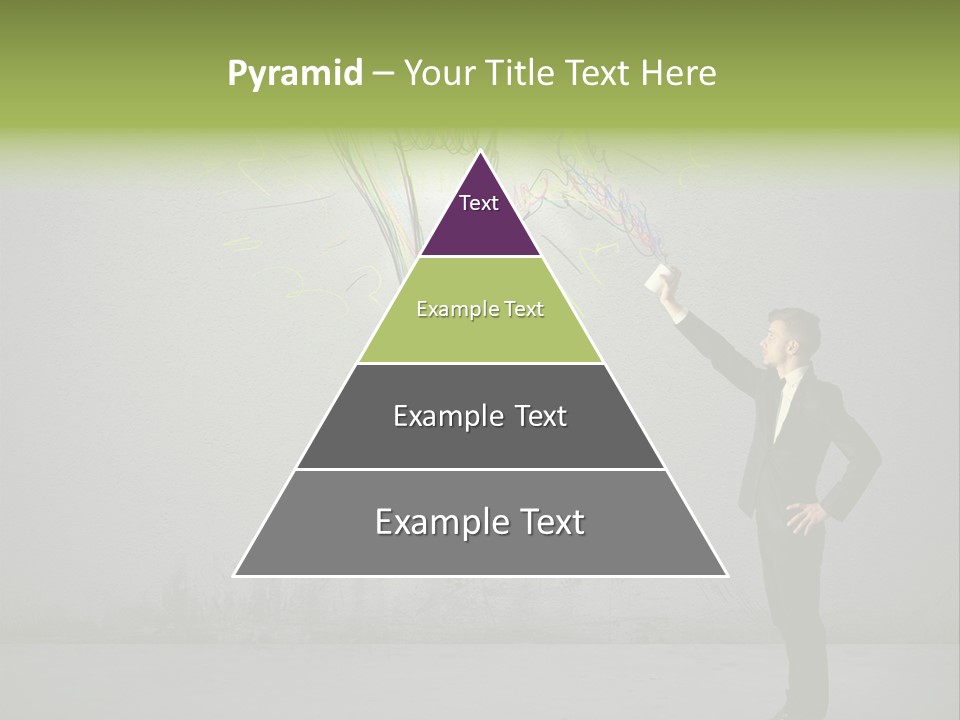 Pyramid – Your Title Text Here

Text

Example Text

Example Text

Example Text